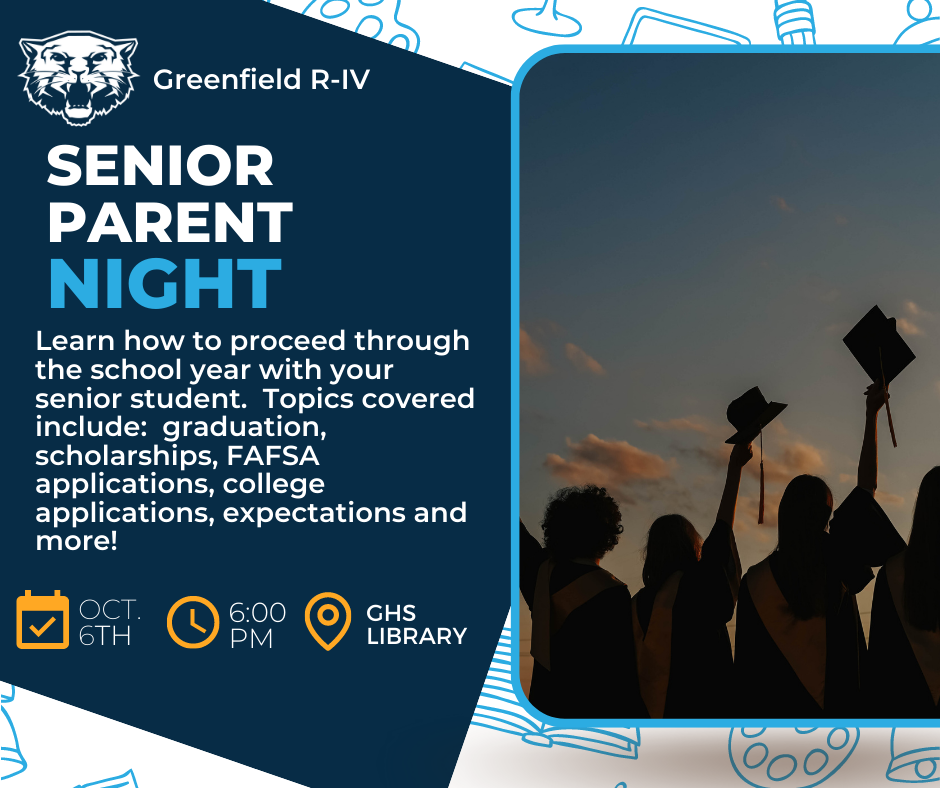 Greenfield R-IV

SENIOR PARENT NIGHT

Learn how to proceed through the school year with your senior student.  Topics covered include:  graduation, scholarships, FAFSA applications, college applications, expectations and more!

OCT. 6TH

6:00 PM

GHS LIBRARY